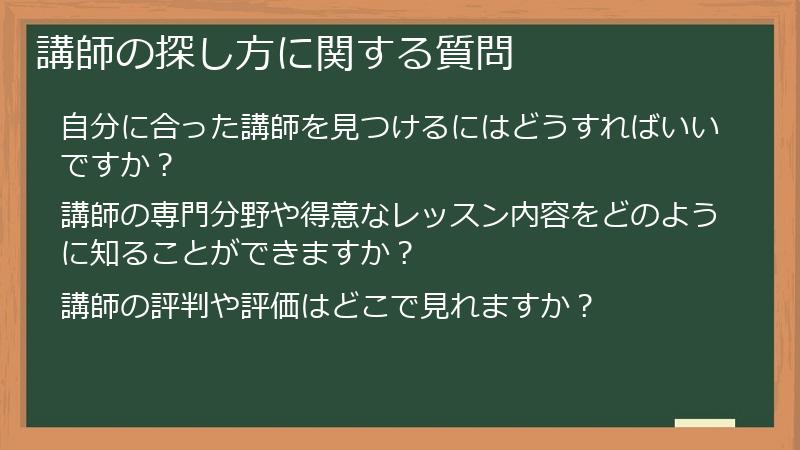 講師の探し方に関する質問

自分に合った講師を見つけるにはどうすればいいですか？

講師の専門分野や得意なレッスン内容をどのように知ることができますか？

講師の評判や評価はどこで見れますか？